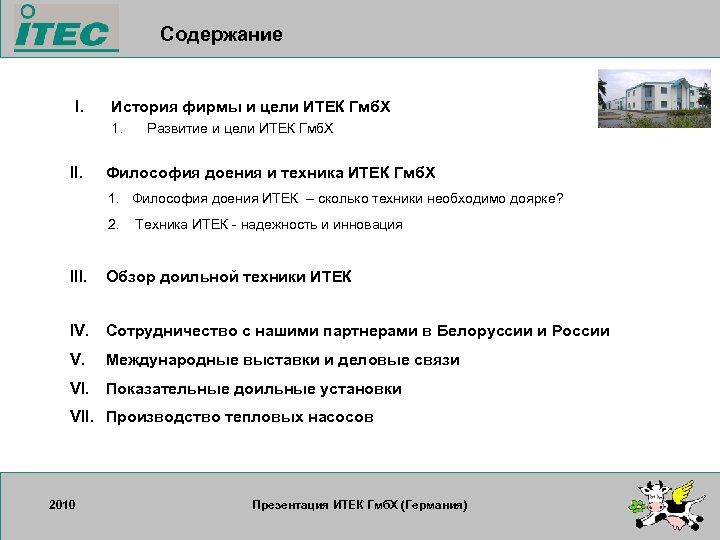 ITEC

Содержание

I. История фирмы и цели ИТЕК ГмбХ
1. Развитие и цели ИТЕК ГмбХ

II. Философия доения и техника ИТЕК ГмбХ
1. Философия доения ИТЕК – сколько техники необходимо доярке?
2. Техника ИТЕК - надежность и инновация

III. Обзор доильной техники ИТЕК

IV. Сотрудничество с нашими партнерами в Белоруссии и России
V. Международные выставки и деловые связи
VI. Показательные доильные установки
VII. Производство тепловых насосов

2010

Презентация ИТЕК ГмбХ (Германия)